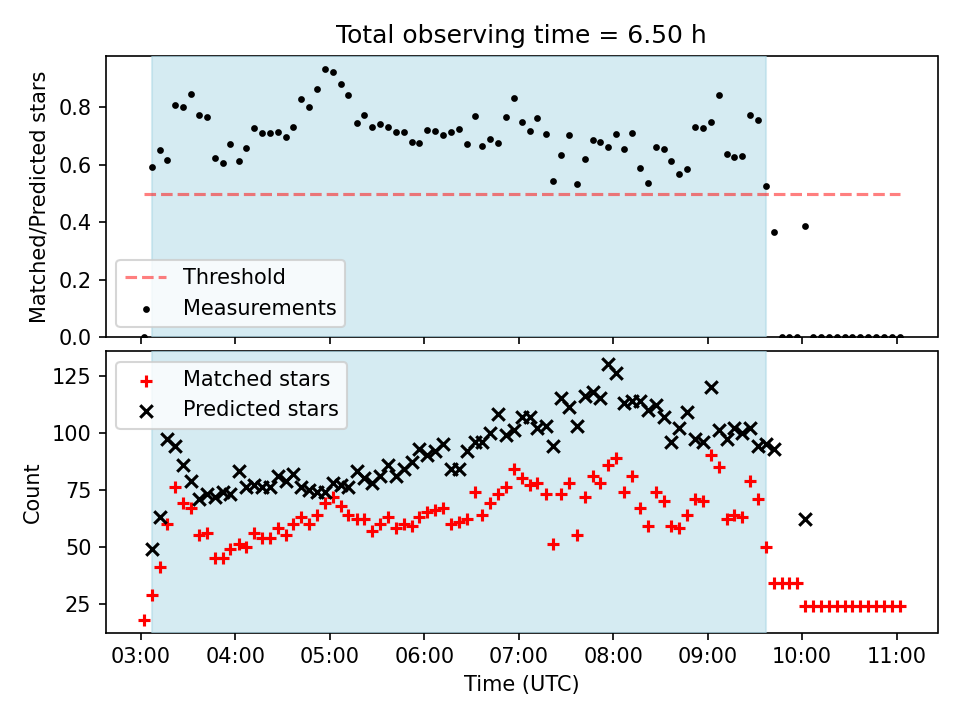 Total observing time = 6.50 h

Matched/Predicted stars

0.8
0.6
0.4
0.2
0.0

Threshold
Measurements

Count

125
100
75
50
25

Matched stars
Predicted stars

03:00 04:00 05:00 06:00 07:00 08:00 09:00 10:00 11:00

Time (UTC)